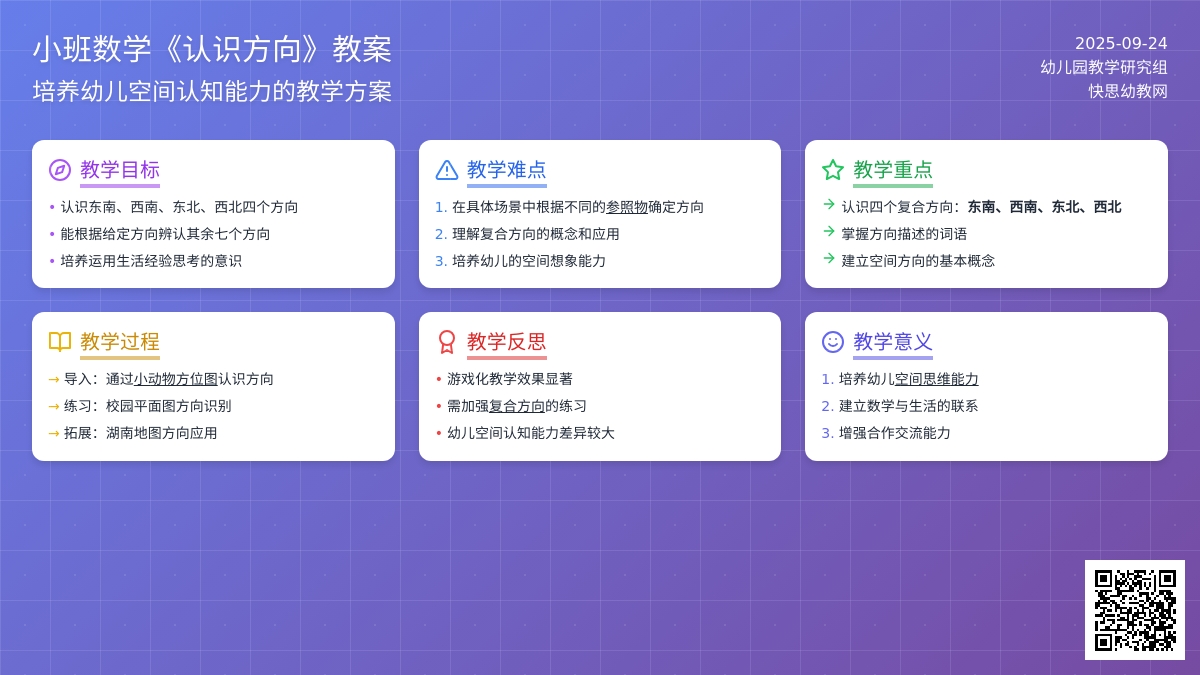 小班数学《认识方向》教案
培养幼儿空间认知能力的教学方案

2025-09-24
幼儿园教学研究组
快思幼教网

教学目标
• 认识东南、西南、东北、西北四个方向
• 能根据给定方向辨认其余七个方向
• 培养运用生活经验思考的意识

教学难点
1. 在具体场景中根据不同的参照物确定方向
2. 理解复合方向的概念和应用
3. 培养幼儿的空间想象能力

教学重点
→ 认识四个复合方向：东南、西南、东北、西北
→ 掌握方向描述的词语
→ 建立空间方向的基本概念

教学过程
→ 导入：通过小动物方位图认识方向
→ 练习：校园平面图方向识别
→ 拓展：湖南地图方向应用

教学反思
• 游戏化教学效果显著
• 需加强复合方向的练习
• 幼儿空间认知能力差异较大

教学意义
1. 培养幼儿空间思维能力
2. 建立数学与生活的联系
3. 增强合作交流能力